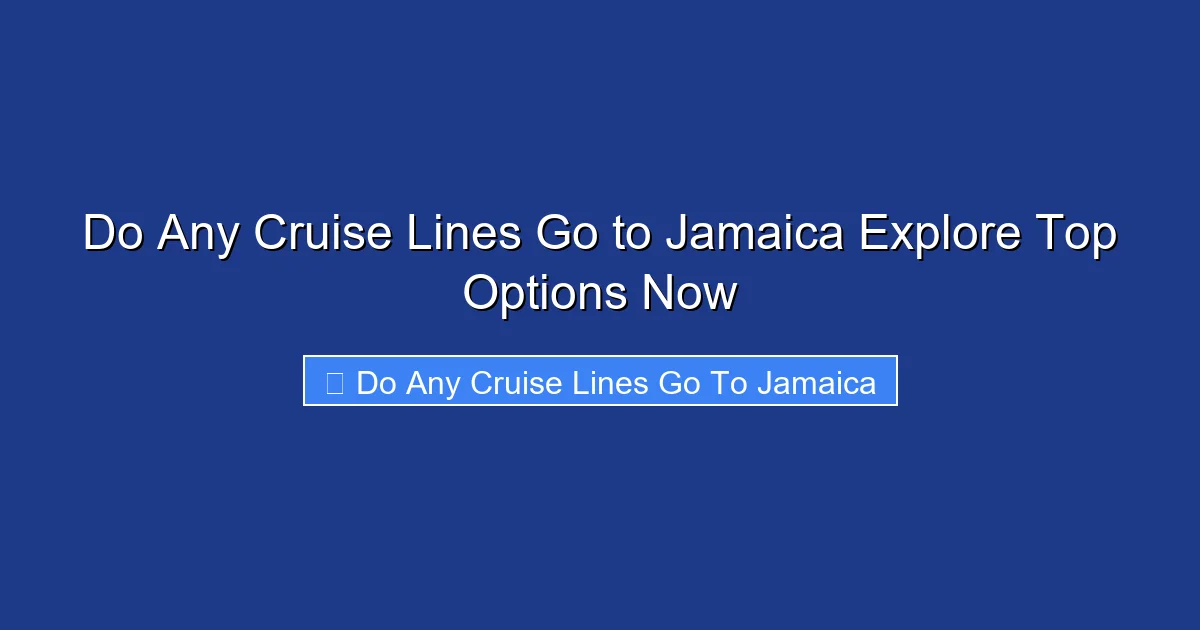 Do Any Cruise Lines Go to Jamaica Explore Top Options Now

Do Any Cruise Lines Go To Jamaica